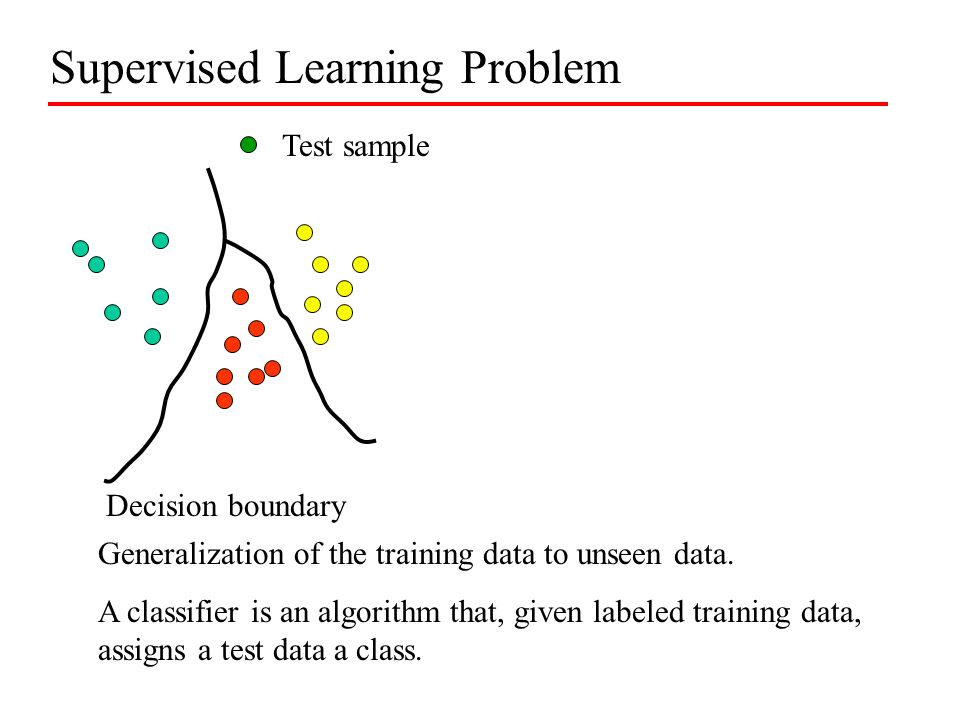 Supervised Learning Problem

Test sample

Decision boundary

Generalization of the training data to unseen data.

A classifier is an algorithm that, given labeled training data, assigns a test data a class.